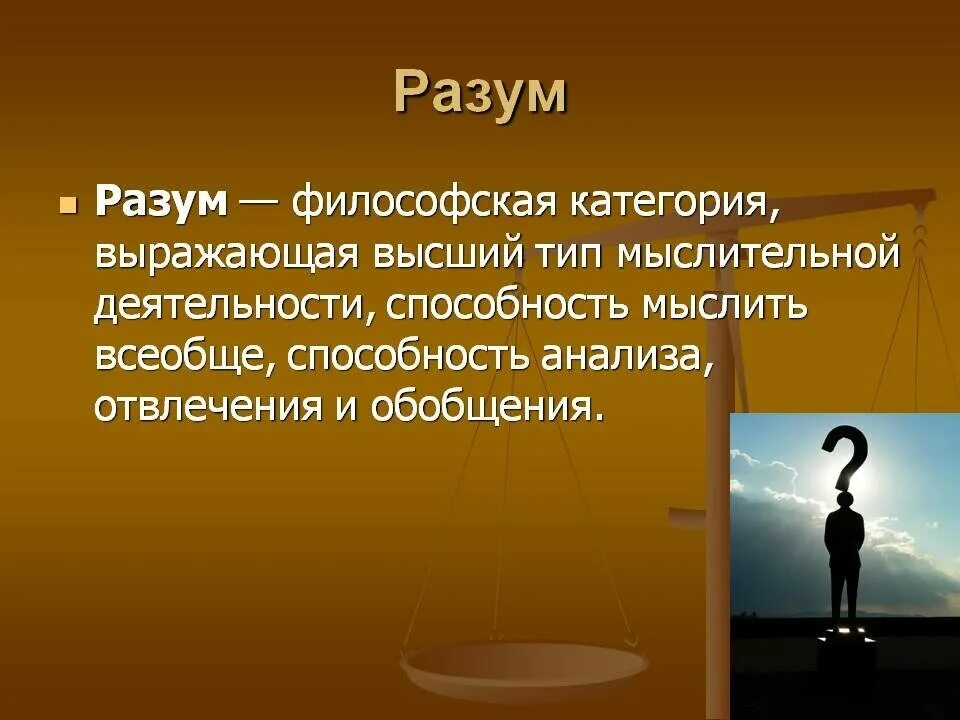 Разум

Разум — философская категория, выражающая высший тип мыслительной деятельности, способность мыслить всеобще, способность анализа, отвлечения и обобщения.

?